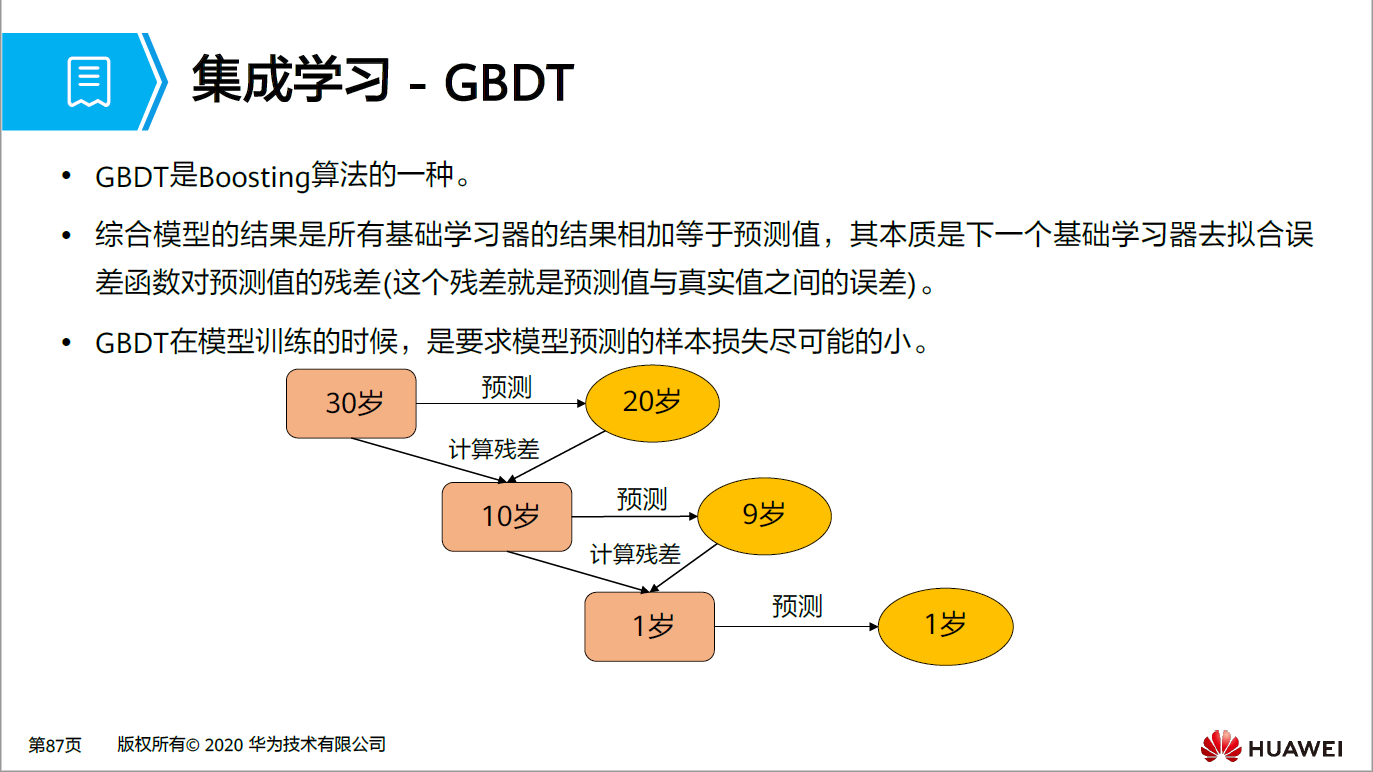 集成学习 - GBDT

• GBDT是Boosting算法的一种。

• 综合模型的结果是所有基础学习器的结果相加等于预测值，其本质是下一个基础学习器去拟合误差函数对预测值的残差(这个残差就是预测值与真实值之间的误差)。

• GBDT在模型训练的时候，是要求模型预测的样本损失尽可能的小。

30岁
预测
20岁
计算残差
10岁
预测
9岁
计算残差
1岁
预测
1岁

第87页 版权所有© 2020 华为技术有限公司

HUAWEI